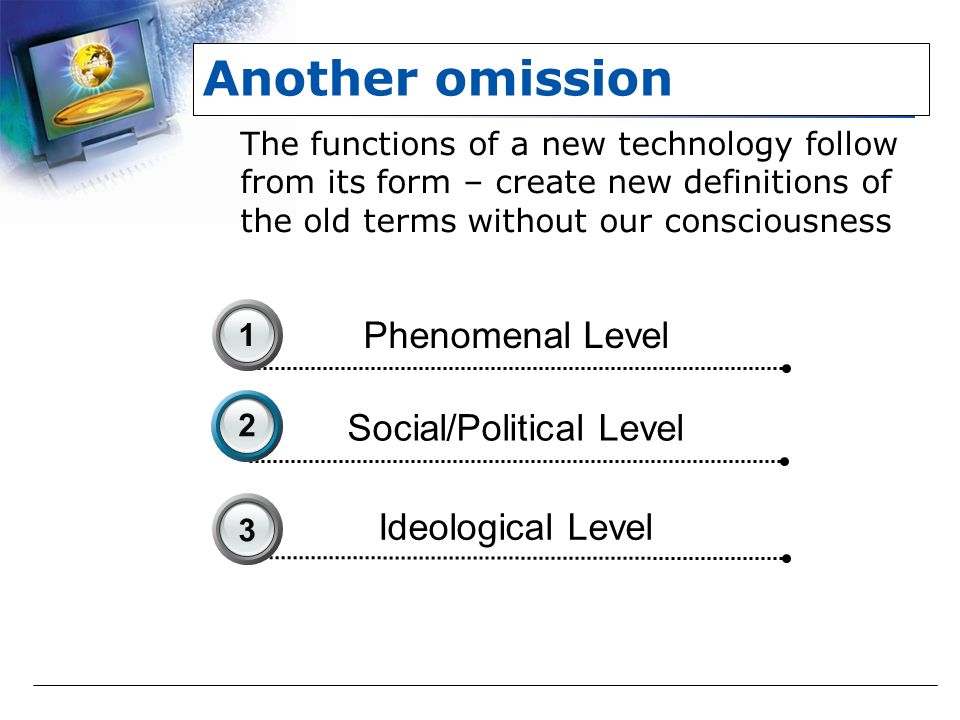 Another omission

The functions of a new technology follow from its form – create new definitions of the old terms without our consciousness

1 Phenomenal Level

2 Social/Political Level

3 Ideological Level